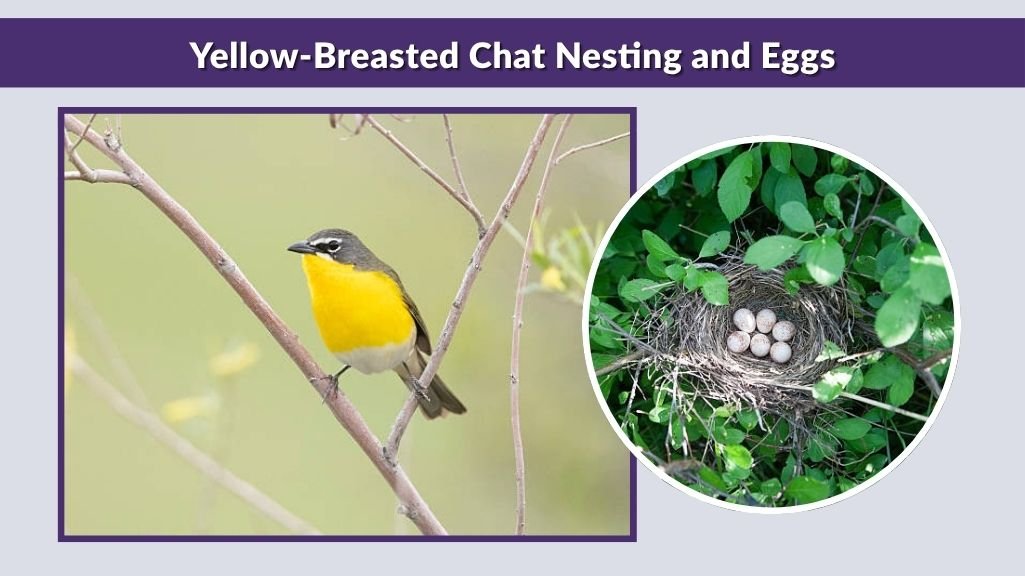 Yellow-Breasted Chat Nesting and Eggs